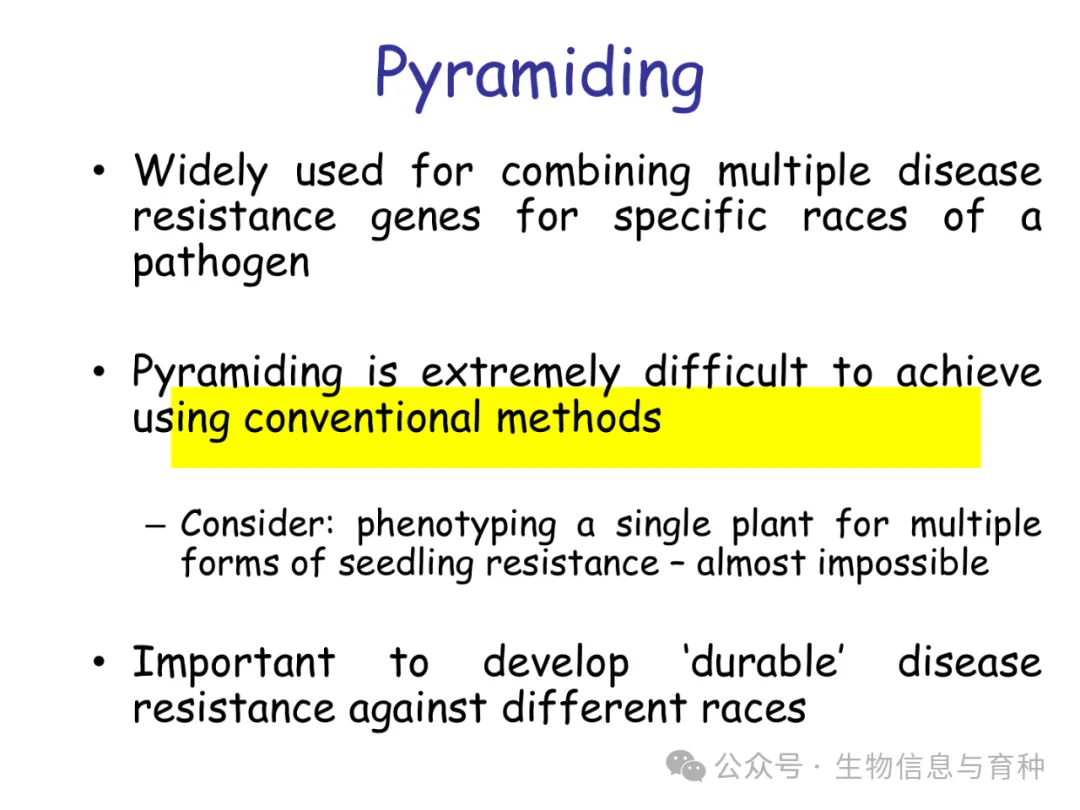 Pyramiding

• Widely used for combining multiple disease resistance genes for specific races of a pathogen

• Pyramiding is extremely difficult to achieve using conventional methods

– Consider: phenotyping a single plant for multiple forms of seedling resistance – almost impossible

• Important to develop 'durable' disease resistance against different races

公众号 · 生物信息与育种